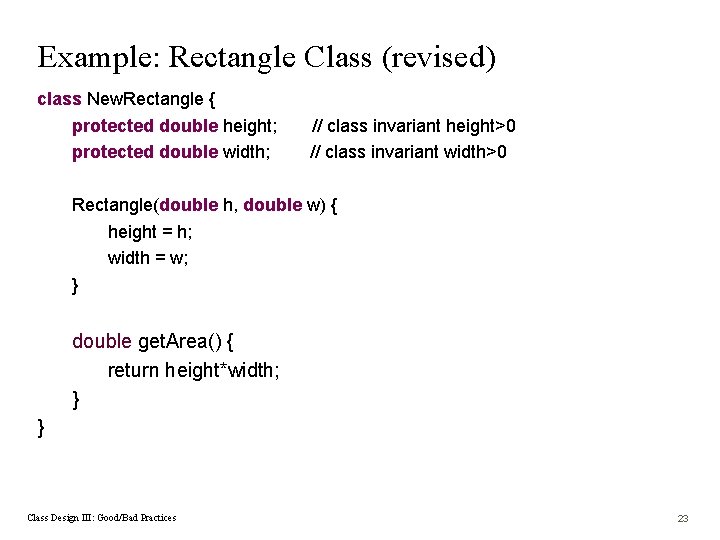 Example: Rectangle Class (revised)

class NewRectangle {
protected double height; // class invariant height>0
protected double width; // class invariant width>0

Rectangle(double h, double w) {
height = h;
width = w;
}

double getArea() {
return height*width;
}
}

Class Design III: Good/Bad Practices

23